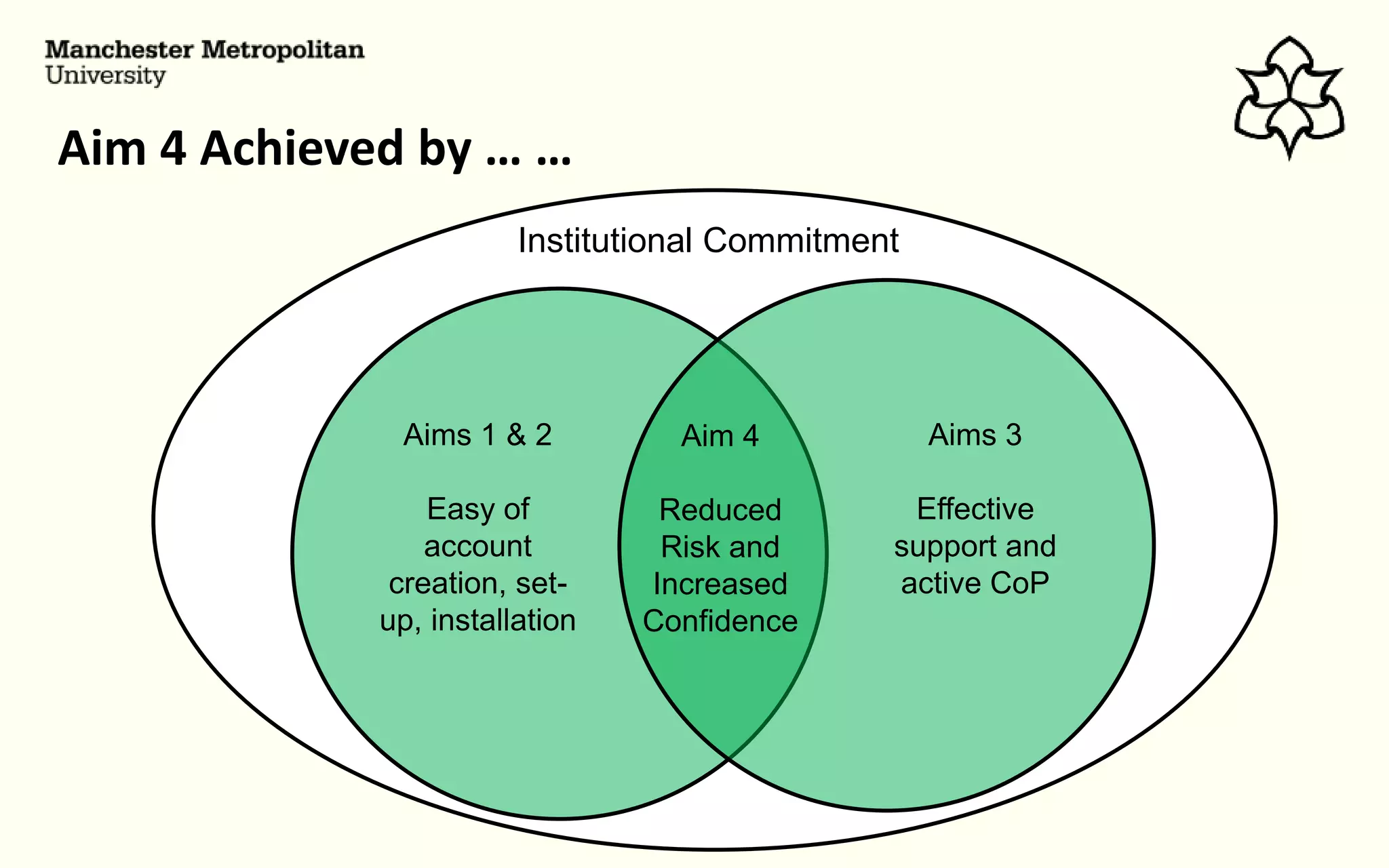 Manchester Metropolitan
University

Aim 4 Achieved by … …

Institutional Commitment

Aims 1 & 2

Easy of account creation, set-up, installation

Aim 4

Reduced Risk and Increased Confidence

Aims 3

Effective support and active CoP